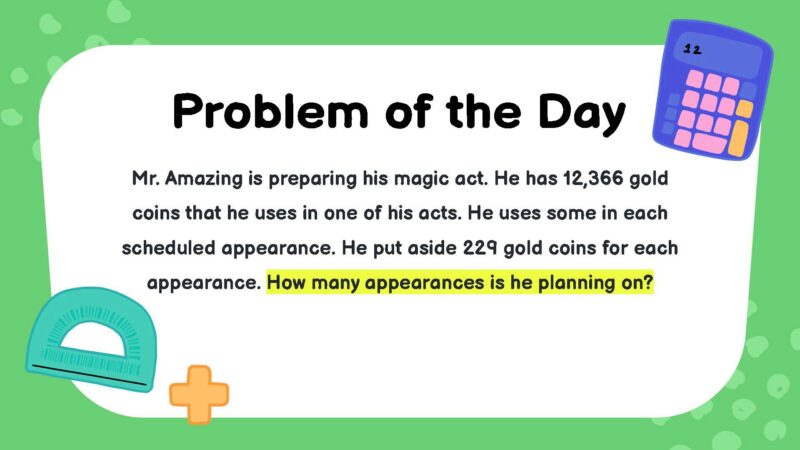 12

Problem of the Day

Mr. Amazing is preparing his magic act. He has 12,366 gold coins that he uses in one of his acts. He uses some in each scheduled appearance. He put aside 229 gold coins for each appearance. How many appearances is he planning on?